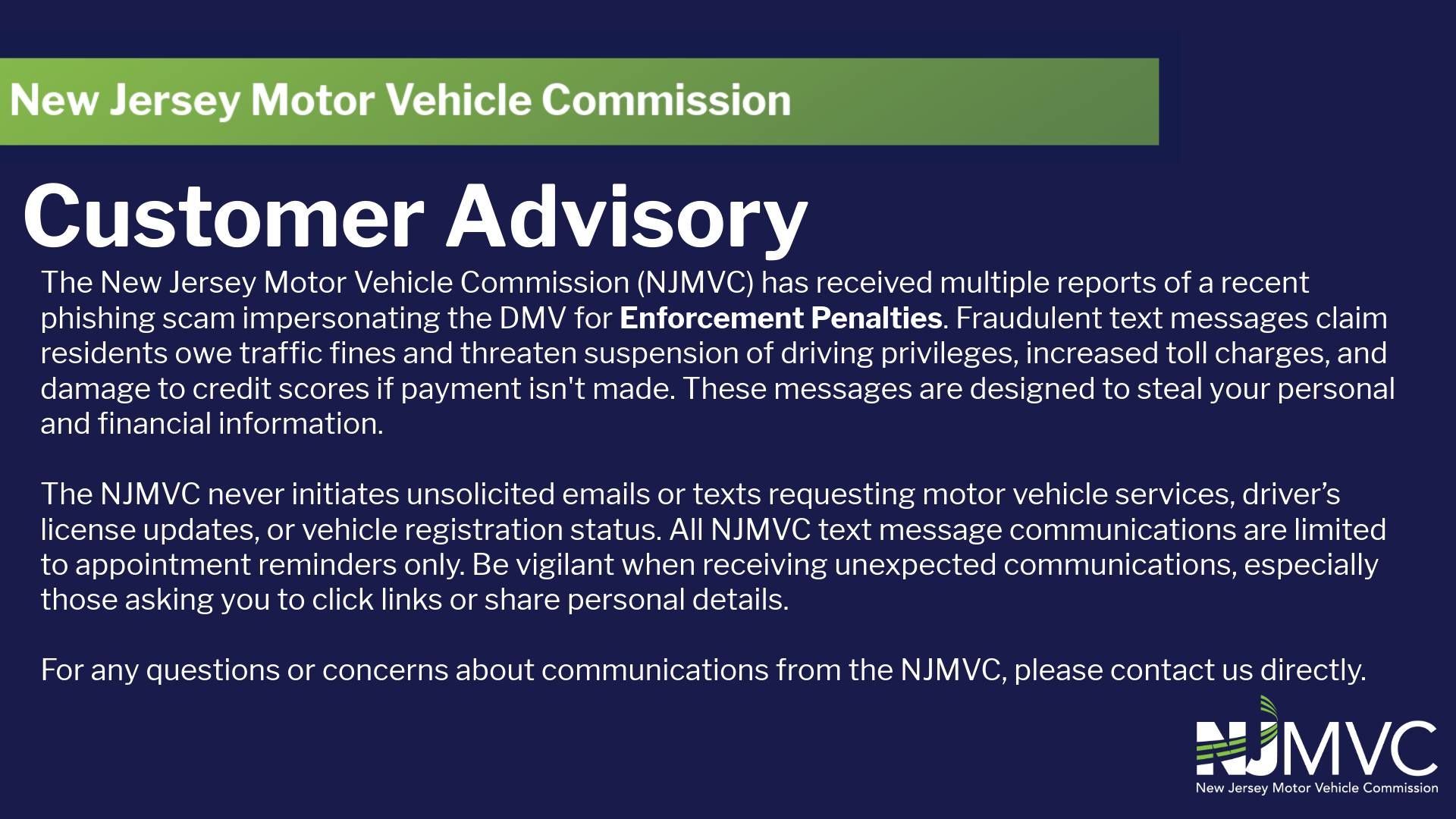 New Jersey Motor Vehicle Commission

Customer Advisory

The New Jersey Motor Vehicle Commission (NJMVC) has received multiple reports of a recent phishing scam impersonating the DMV for Enforcement Penalties. Fraudulent text messages claim residents owe traffic fines and threaten suspension of driving privileges, increased toll charges, and damage to credit scores if payment isn't made. These messages are designed to steal your personal and financial information.

The NJMVC never initiates unsolicited emails or texts requesting motor vehicle services, driver's license updates, or vehicle registration status. All NJMVC text message communications are limited to appointment reminders only. Be vigilant when receiving unexpected communications, especially those asking you to click links or share personal details.

For any questions or concerns about communications from the NJMVC, please contact us directly.

NJMVC
New Jersey Motor Vehicle Commission